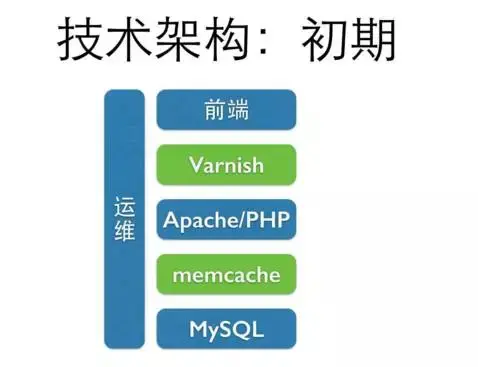 技术架构：初期

运维

前端

Varnish

Apache/PHP

memcache

MySQL